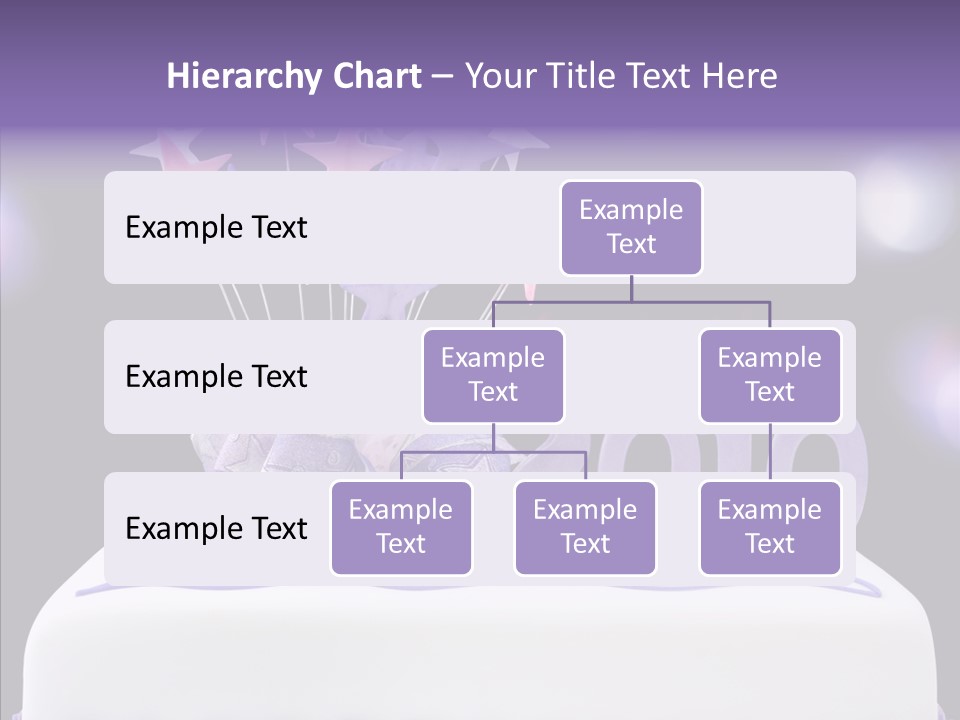 Hierarchy Chart – Your Title Text Here

Example Text

Example Text

Example Text

Example Text

Example Text

Example Text

Example Text

Example Text

Example Text